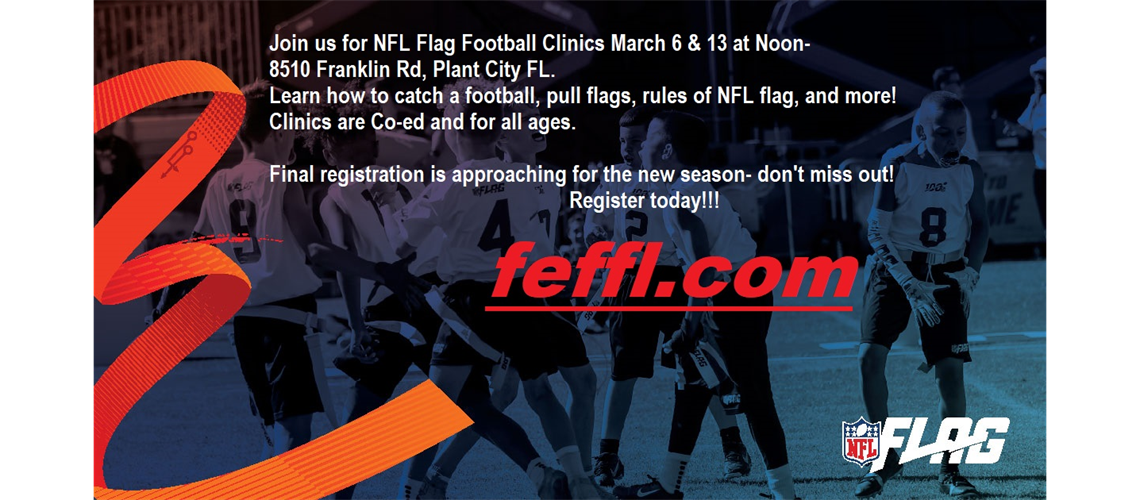 Join us for NFL Flag Football Clinics March 6 & 13 at Noon- 8510 Franklin Rd, Plant City FL.
Learn how to catch a football, pull flags, rules of NFL flag, and more!
Clinics are Co-ed and for all ages.

Final registration is approaching for the new season- don't miss out!
Register today!!!

feffl.com

NFL FLAG